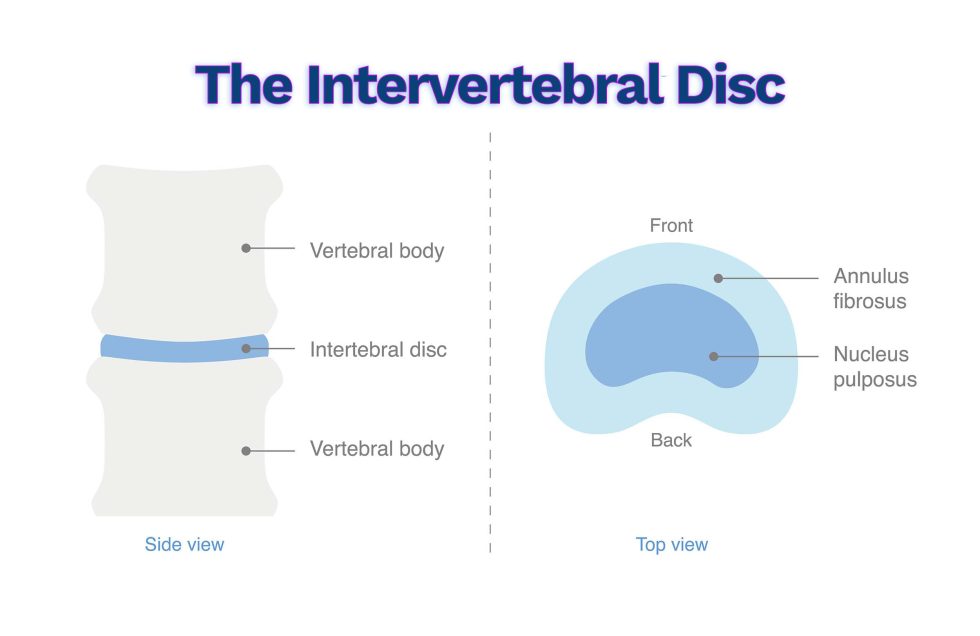 The Intervertebral Disc

Vertebral body

Intertebral disc

Vertebral body

Side view

Front

Annulus fibrosus

Nucleus pulposus

Back

Top view